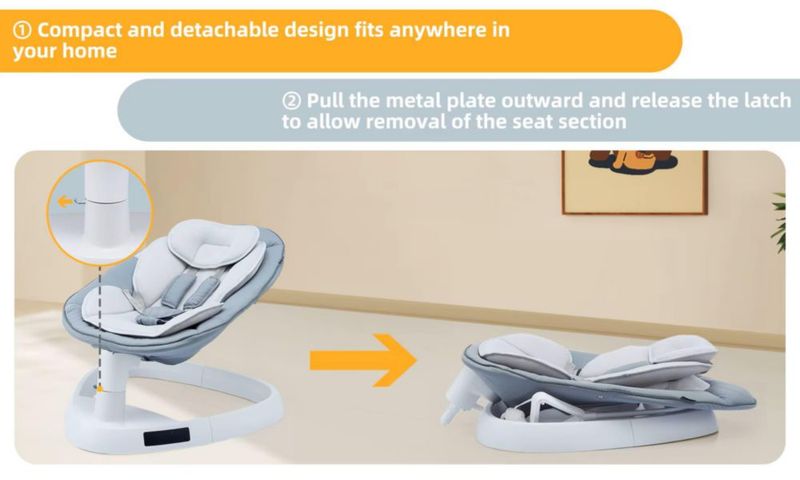 ① Compact and detachable design fits anywhere in your home

② Pull the metal plate outward and release the latch to allow removal of the seat section